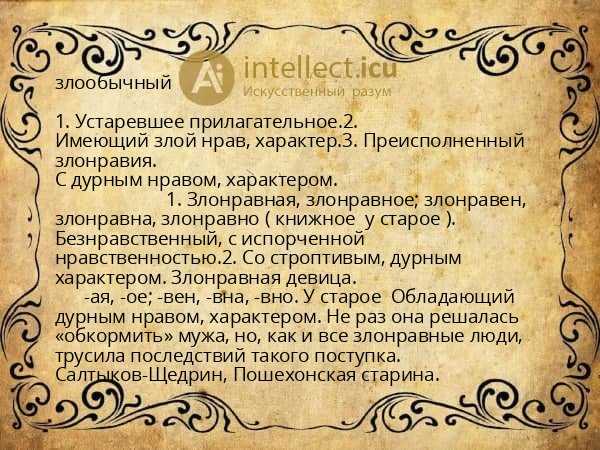 злообычный

Ai intellect.icu
Искусственный разум

1. Устаревшее прилагательное.2. Имеющий злой нрав, характер.3. Преисполненный злонравия.
С дурным нравом, характером.
1. Злонравная, злонравное; злонравен, злонравна, злонравно ( книжное у старое ). Безнравственный, с испорченной нравственностью.2. Со строптивым, дурным характером. Злонравная девица.
-ая, -ое; -вен, -вна, -вно. У старое Обладающий дурным нравом, характером. Не раз она решалась «обкормить» мужа, но, как и все злонравные люди, трусила последствий такого поступка. Салтыков-Щедрин, Пошехонская старина.